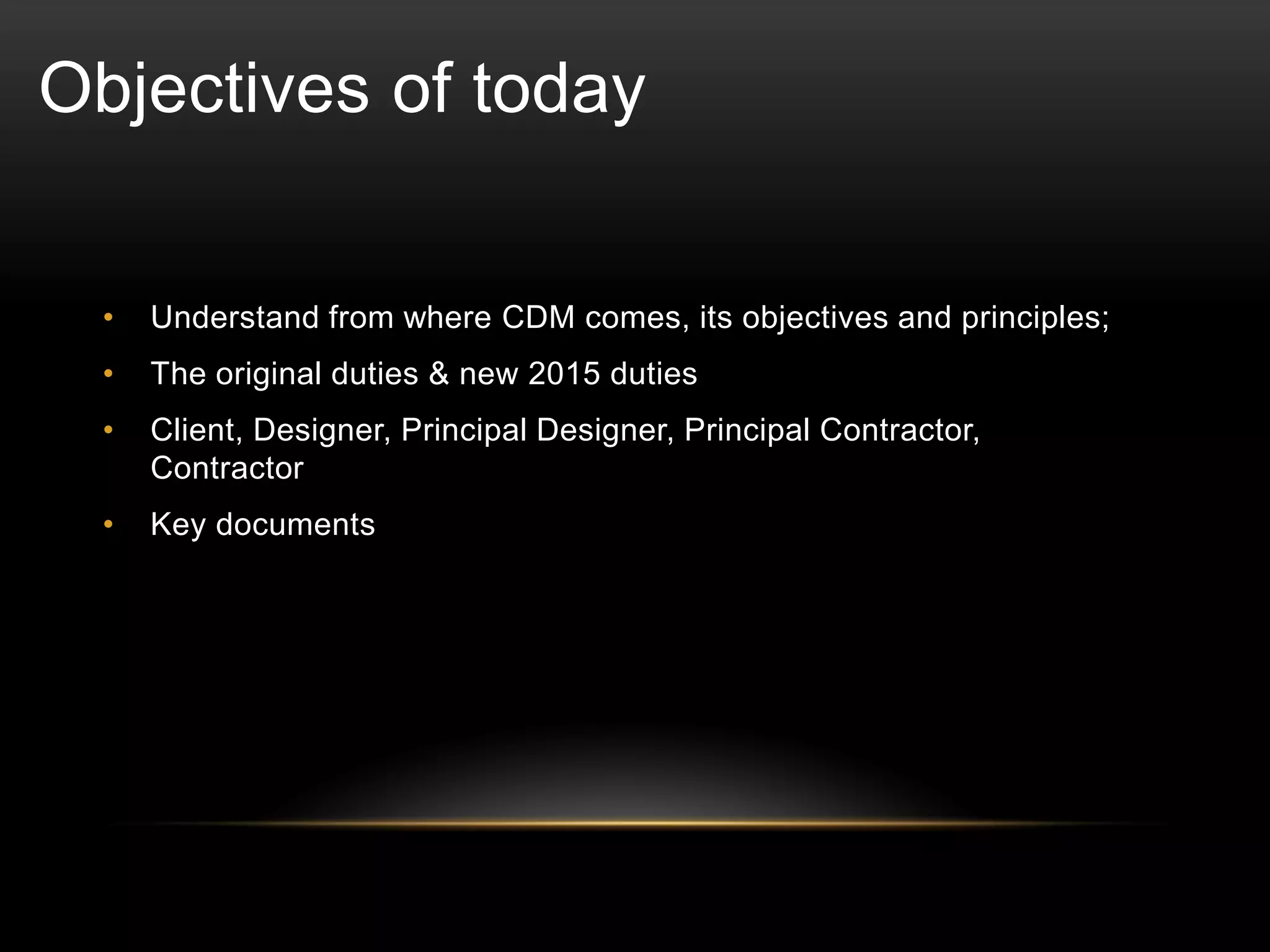 Objectives of today

• Understand from where CDM comes, its objectives and principles;
• The original duties & new 2015 duties
• Client, Designer, Principal Designer, Principal Contractor, Contractor
• Key documents